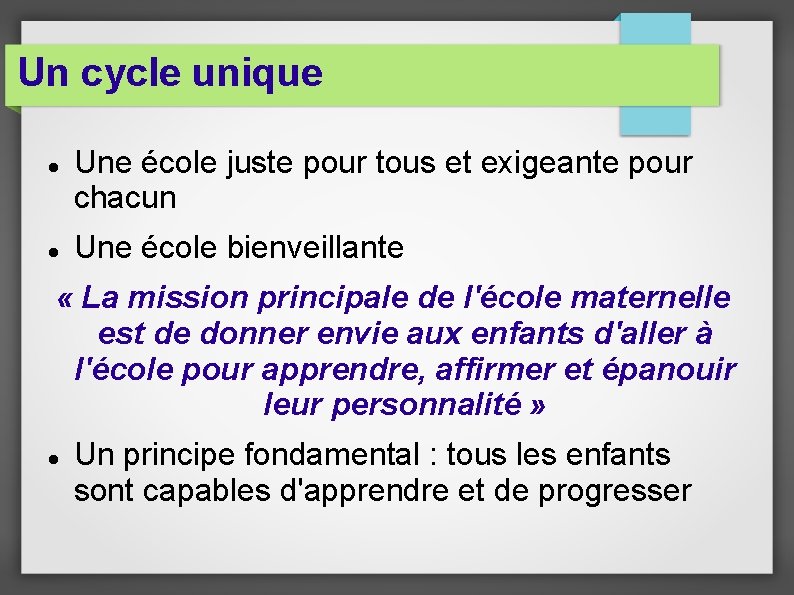 Un cycle unique

● Une école juste pour tous et exigeante pour chacun

● Une école bienveillante

« La mission principale de l'école maternelle est de donner envie aux enfants d'aller à l'école pour apprendre, affirmer et épanouir leur personnalité »

● Un principe fondamental : tous les enfants sont capables d'apprendre et de progresser